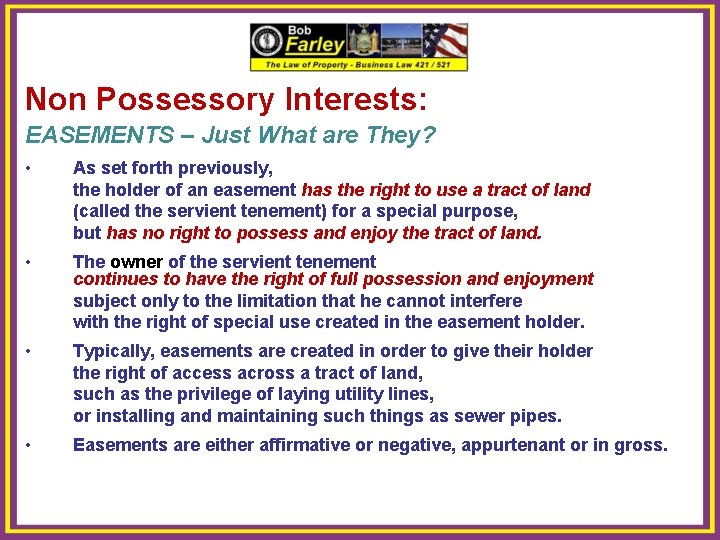 Bob Farley
The Law of Property - Business Law 421 / 521

Non Possessory Interests:

EASEMENTS – Just What are They?

• As set forth previously, the holder of an easement has the right to use a tract of land (called the servient tenement) for a special purpose, but has no right to possess and enjoy the tract of land.

• The owner of the servient tenement continues to have the right of full possession and enjoyment subject only to the limitation that he cannot interfere with the right of special use created in the easement holder.

• Typically, easements are created in order to give their holder the right of access across a tract of land, such as the privilege of laying utility lines, or installing and maintaining such things as sewer pipes.

• Easements are either affirmative or negative, appurtenant or in gross.